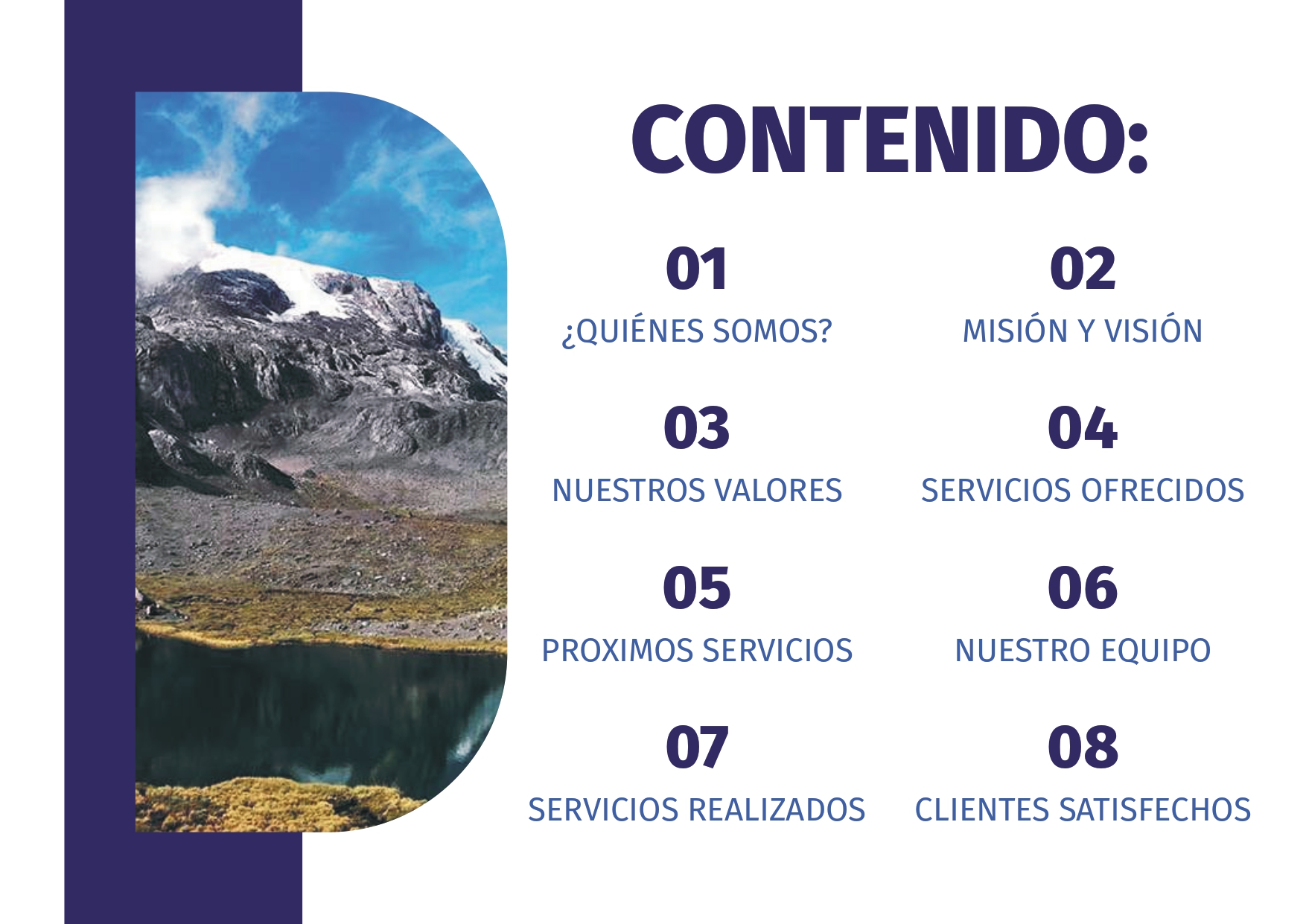 CONTENIDO:

01
¿QUIÉNES SOMOS?

02
MISIÓN Y VISIÓN

03
NUESTROS VALORES

04
SERVICIOS OFRECIDOS

05
PROXIMOS SERVICIOS

06
NUESTRO EQUIPO

07
SERVICIOS REALIZADOS

08
CLIENTES SATISFECHOS